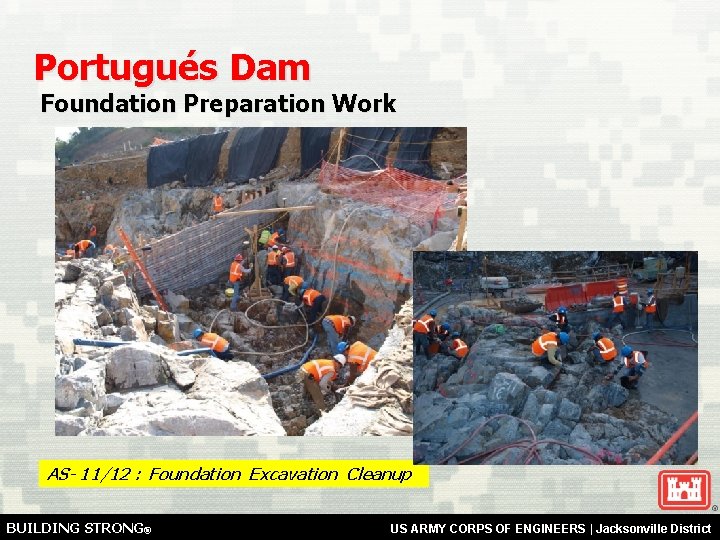 Portugués Dam
Foundation Preparation Work

AS-11/12 : Foundation Excavation Cleanup

BUILDING STRONG®

US ARMY CORPS OF ENGINEERS | Jacksonville District